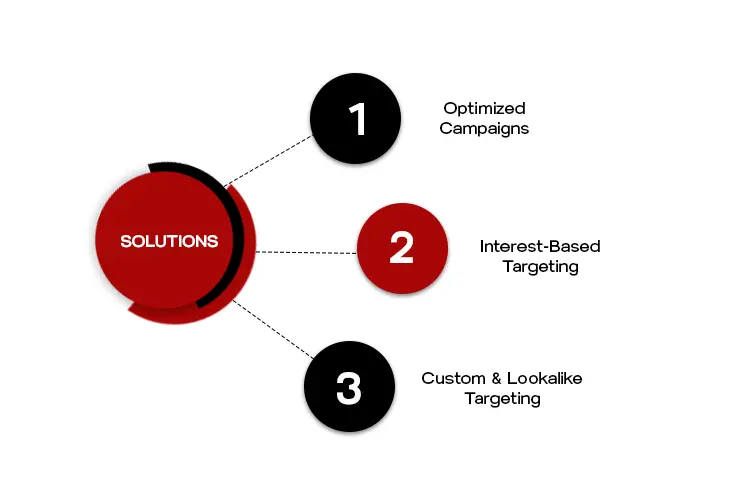 SOLUTIONS

1

Optimized Campaigns

2

Interest-Based Targeting

3

Custom & Lookalike Targeting